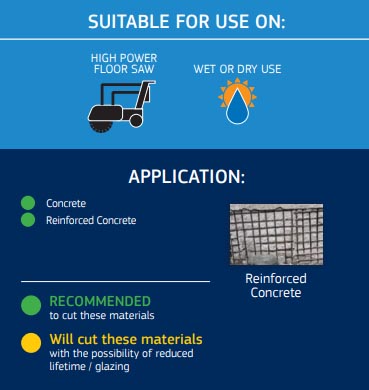 SUITABLE FOR USE ON:

HIGH POWER FLOOR SAW

WET OR DRY USE

APPLICATION:

Concrete
Reinforced Concrete

Reinforced Concrete

RECOMMENDED
to cut these materials

Will cut these materials
with the possibility of reduced lifetime / glazing